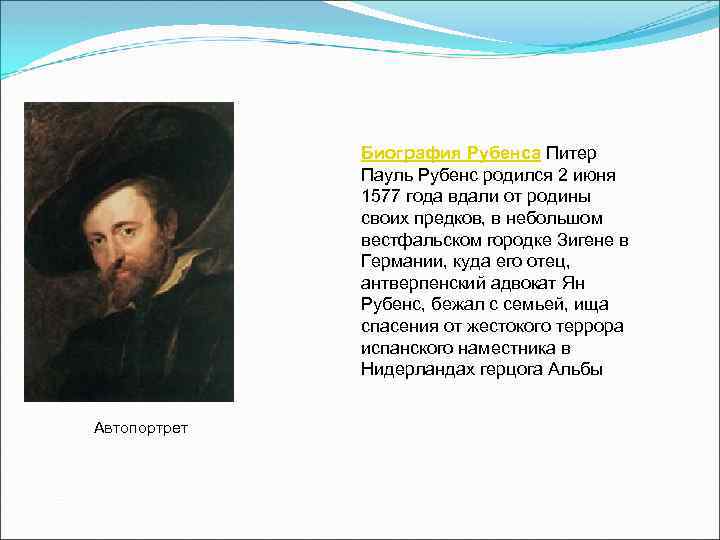 Биография Рубенса Питер Пауль Рубенс родился 2 июня 1577 года вдали от родины своих предков, в небольшом вестфальском городке Зигене в Германии, куда его отец, антверпенский адвокат Ян Рубенс, бежал с семьей, ища спасения от жестокого террора испанского наместника в Нидерландах герцога Альбы

Автопортрет